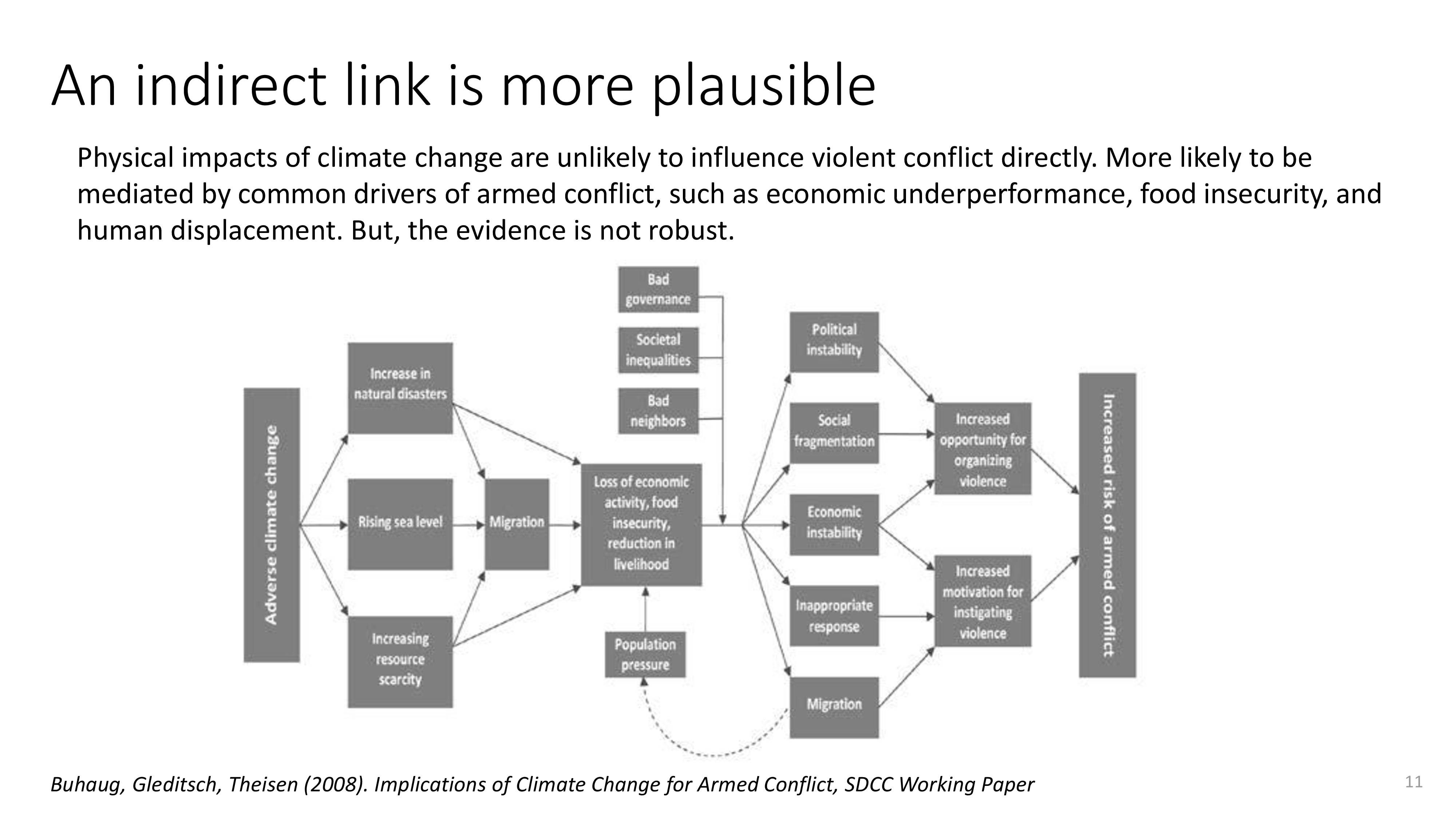 An indirect link is more plausible

Physical impacts of climate change are unlikely to influence violent conflict directly. More likely to be mediated by common drivers of armed conflict, such as economic underperformance, food insecurity, and human displacement. But, the evidence is not robust.

Adverse climate change

Increase in natural disasters

Rising sea level

Increasing resource scarcity

Migration

Bad governance

Societal inequalities

Bad neighbors

Loss of economic activity, food insecurity, reduction in livelihood

Population pressure

Political instability

Social fragmentation

Economic instability

Inappropriate response

Migration

Increased opportunity for organizing violence

Increased motivation for instigating violence

Increased risk of armed conflict

Buhaug, Gleditsch, Theisen (2008). Implications of Climate Change for Armed Conflict, SDCC Working Paper

11